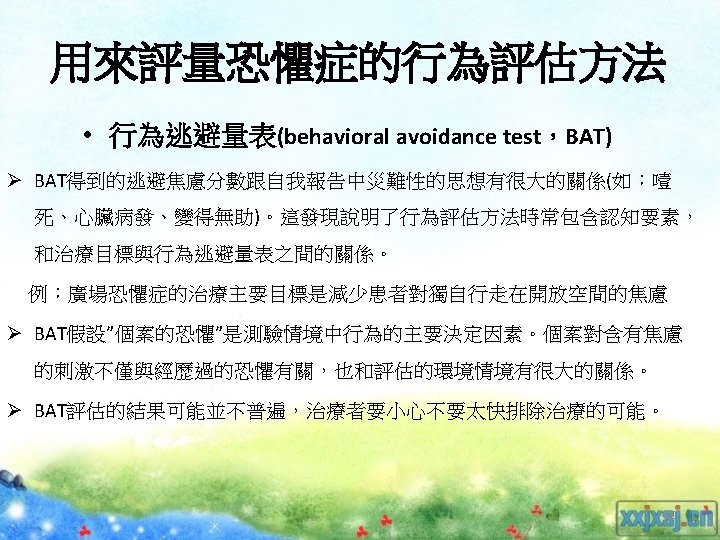 用來評量恐懼症的行為評估方法

• 行為逃避量表(behavioral avoidance test，BAT)

➢ BAT得到的逃避焦慮分數跟自我報告中災難性的思想有很大的關係(如：噎死、心臟病發、變得無助)。這發現說明了行為評估方法時常包含認知要素，和治療目標與行為逃避量表之間的關係。

例：廣場恐懼症的治療主要目標是減少患者對獨自行走在開放空間的焦慮

➢ BAT假設"個案的恐懼"是測驗情境中行為的主要決定因素。個案對含有焦慮的刺激不僅與經歷過的恐懼有關，也和評估的環境情境有很大的關係。

➢ BAT評估的結果可能並不普遍，治療者要小心不要太快排除治療的可能。

xxjxsj.cn